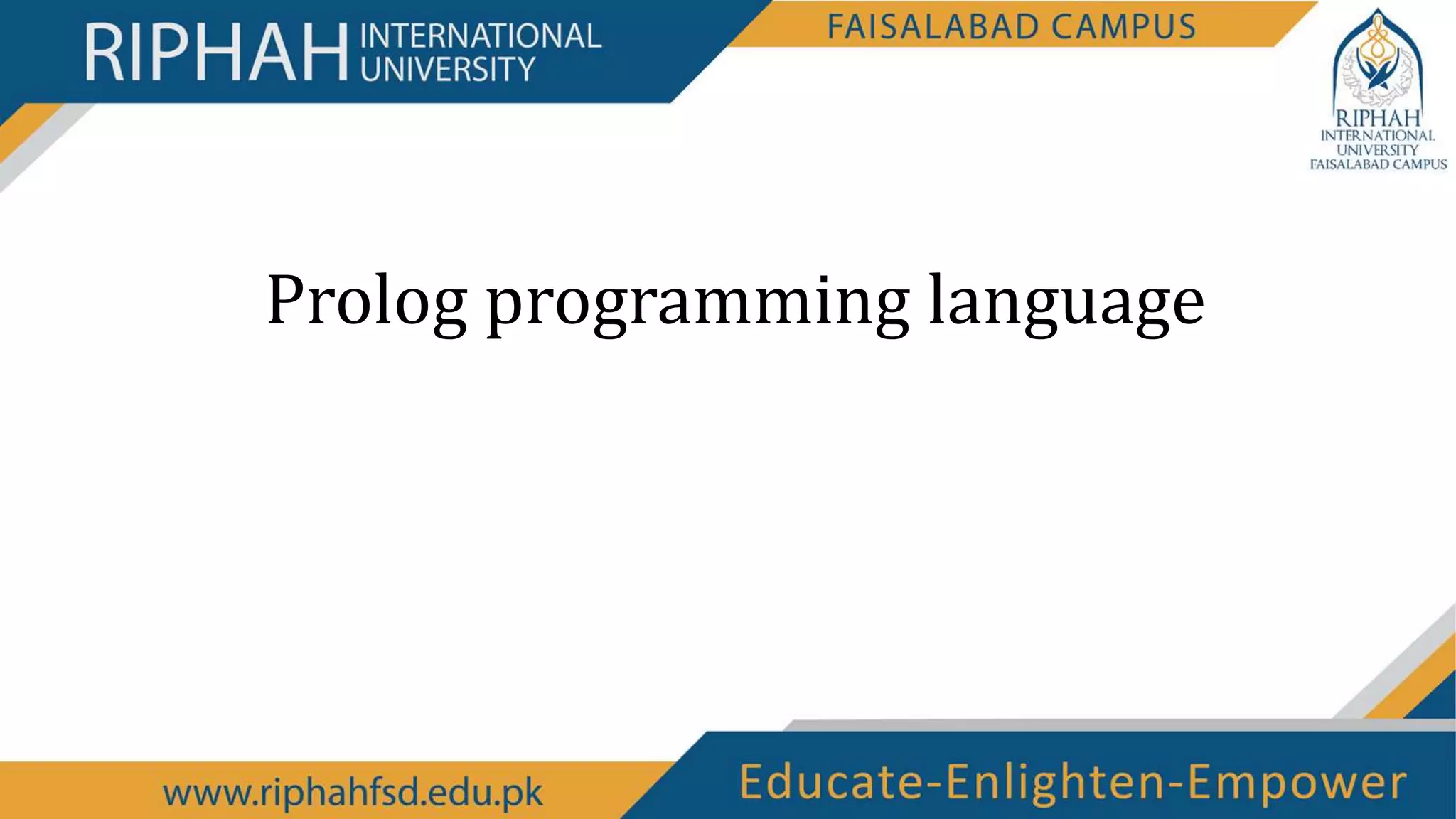 RIPHAH INTERNATIONAL UNIVERSITY

FAISALABAD CAMPUS

RIPHAH
INTERNATIONAL
UNIVERSITY
FAISALABAD CAMPUS

Prolog programming language

www.riphahfsd.edu.pk

Educate-Enlighten-Empower